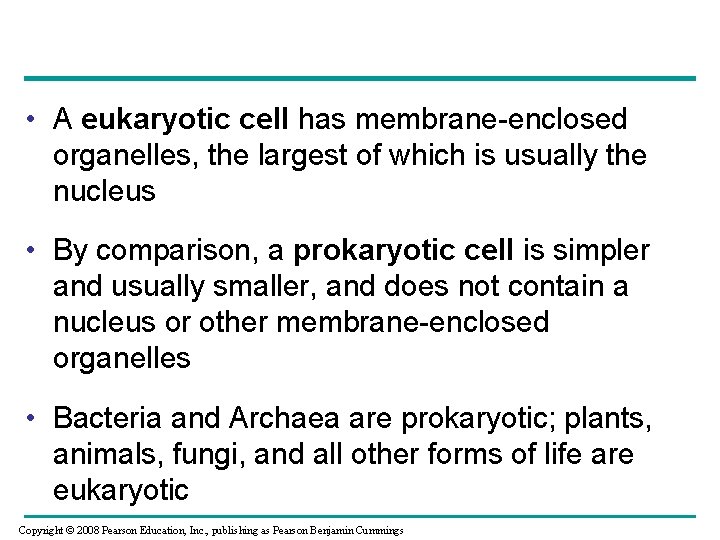 • A eukaryotic cell has membrane-enclosed organelles, the largest of which is usually the nucleus

• By comparison, a prokaryotic cell is simpler and usually smaller, and does not contain a nucleus or other membrane-enclosed organelles

• Bacteria and Archaea are prokaryotic; plants, animals, fungi, and all other forms of life are eukaryotic

Copyright © 2008 Pearson Education, Inc., publishing as Pearson Benjamin Cummings